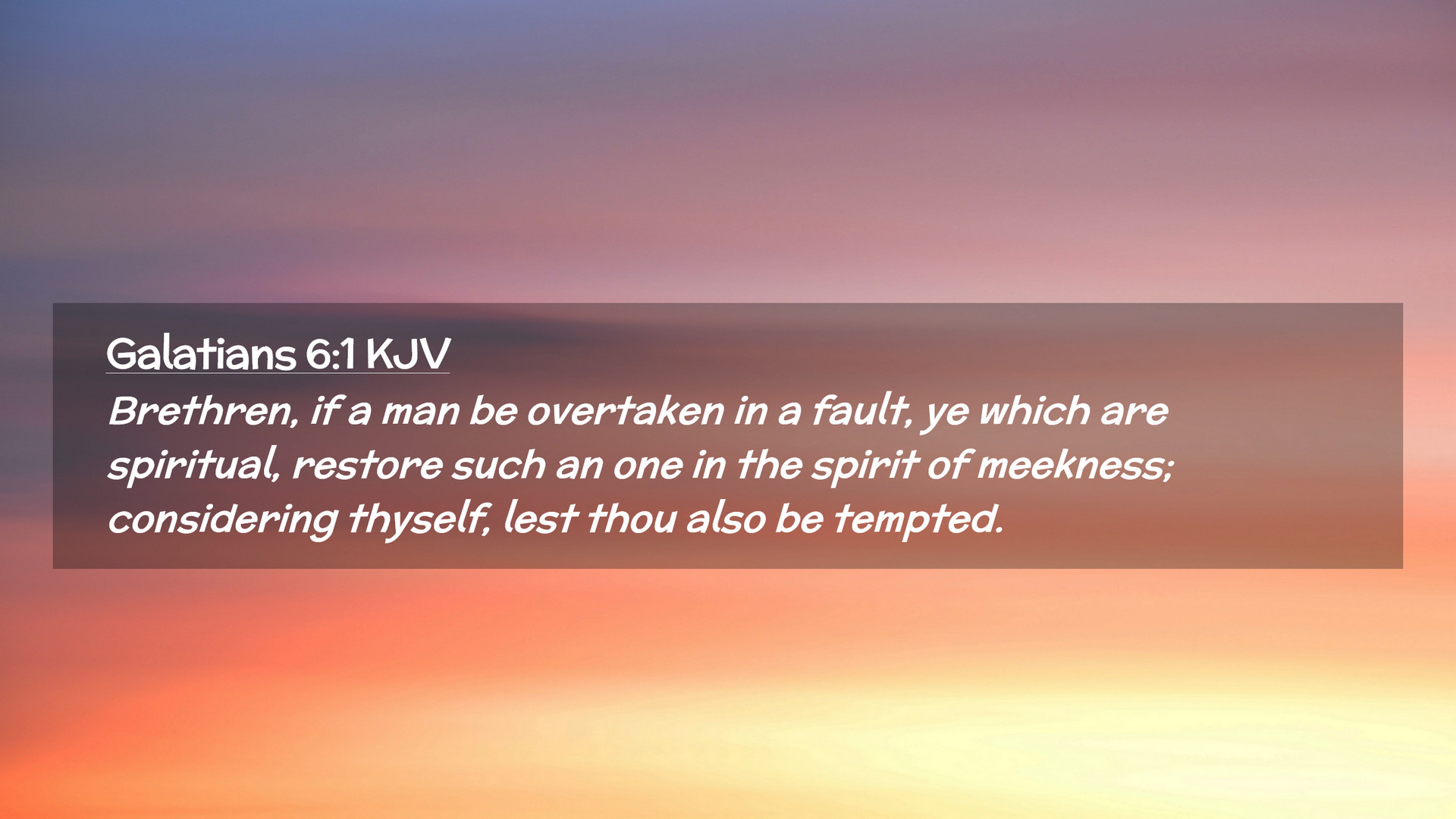 Galatians 6:1 KJV

Brethren, if a man be overtaken in a fault, ye which are spiritual, restore such an one in the spirit of meekness; considering thyself, lest thou also be tempted.